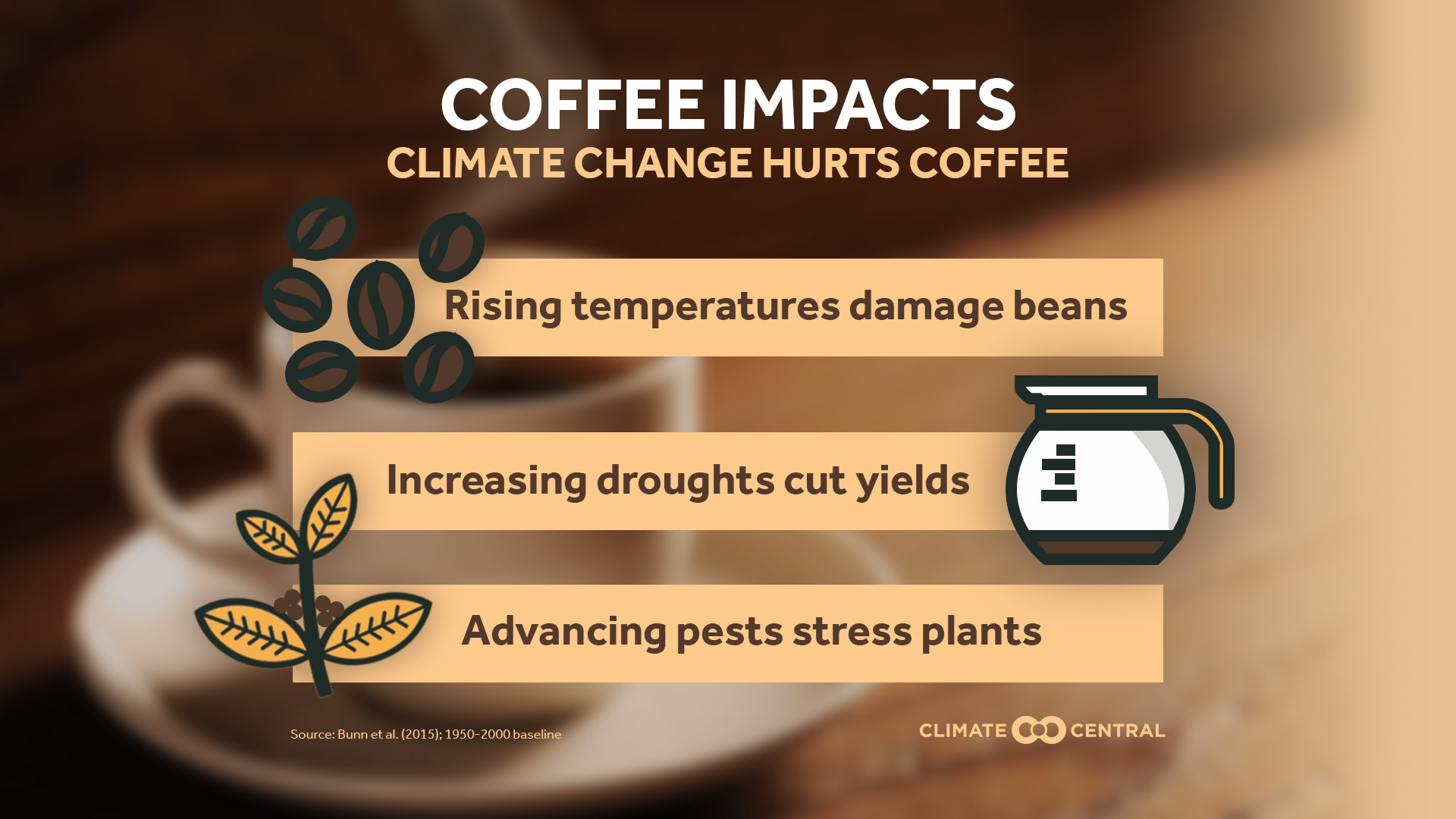 COFFEE IMPACTS
CLIMATE CHANGE HURTS COFFEE

Rising temperatures damage beans

Increasing droughts cut yields

Advancing pests stress plants

Source: Bunn et al. (2015); 1950-2000 baseline

CLIMATE CENTRAL